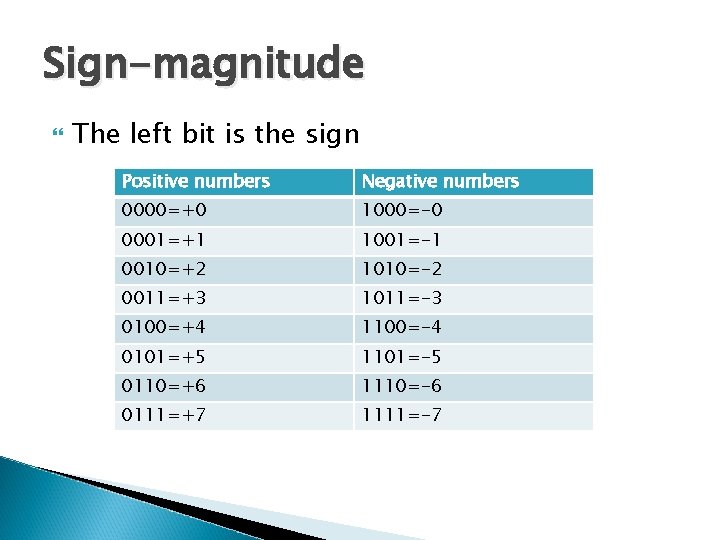 Sign-magnitude

The left bit is the sign

| Positive numbers | Negative numbers |
|---|---|
| 0000=+0 | 1000=-0 |
| 0001=+1 | 1001=-1 |
| 0010=+2 | 1010=-2 |
| 0011=+3 | 1011=-3 |
| 0100=+4 | 1100=-4 |
| 0101=+5 | 1101=-5 |
| 0110=+6 | 1110=-6 |
| 0111=+7 | 1111=-7 |